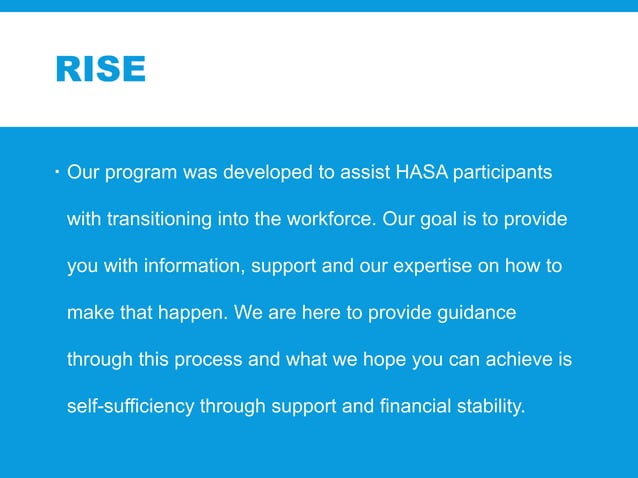 RISE

· Our program was developed to assist HASA participants with transitioning into the workforce. Our goal is to provide you with information, support and our expertise on how to make that happen. We are here to provide guidance through this process and what we hope you can achieve is self-sufficiency through support and financial stability.